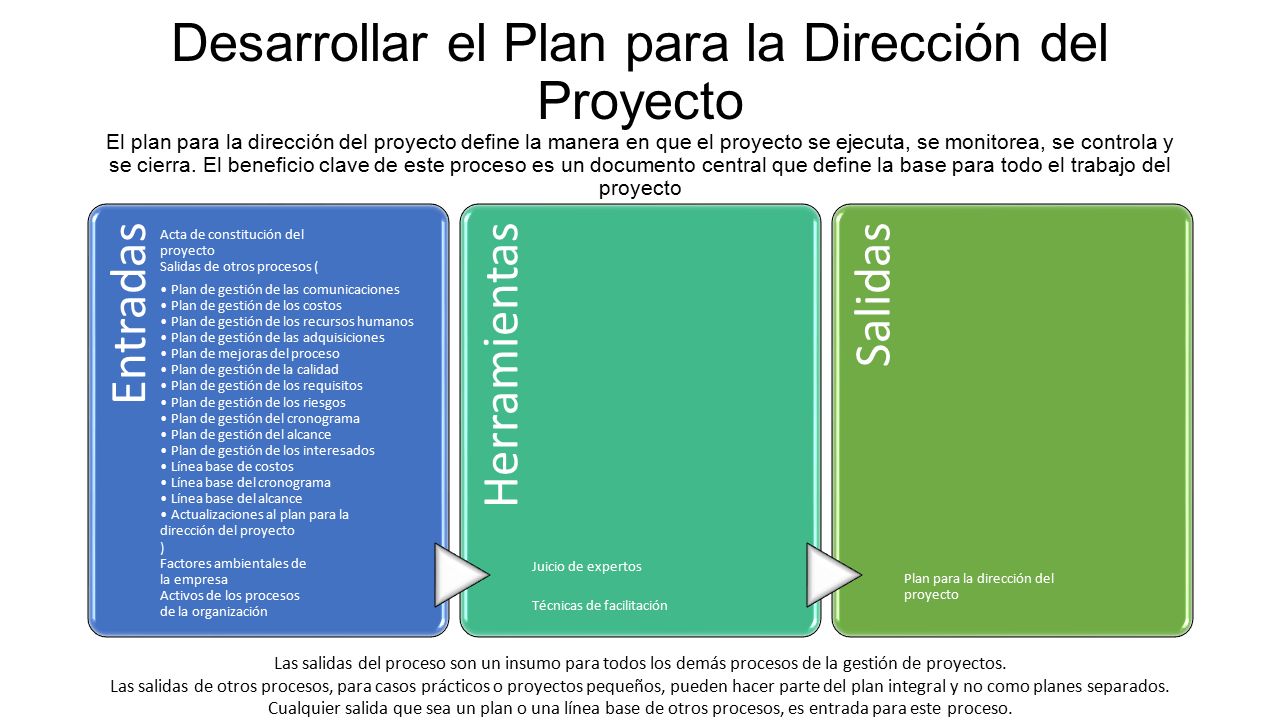 Desarrollar el Plan para la Dirección del Proyecto

El plan para la dirección del proyecto define la manera en que el proyecto se ejecuta, se monitorea, se controla y se cierra. El beneficio clave de este proceso es un documento central que define la base para todo el trabajo del proyecto

Entradas

Acta de constitución del proyecto
Salidas de otros procesos (
• Plan de gestión de las comunicaciones
• Plan de gestión de los costos
• Plan de gestión de los recursos humanos
• Plan de gestión de las adquisiciones
• Plan de mejoras del proceso
• Plan de gestión de la calidad
• Plan de gestión de los requisitos
• Plan de gestión de los riesgos
• Plan de gestión del cronograma
• Plan de gestión del alcance
• Plan de gestión de los interesados
• Línea base de costos
• Línea base del cronograma
• Línea base del alcance
• Actualizaciones al plan para la dirección del proyecto
)
Factores ambientales de la empresa
Activos de los procesos de la organización

Herramientas

Juicio de expertos
Técnicas de facilitación

Salidas

Plan para la dirección del proyecto

Las salidas del proceso son un insumo para todos los demás procesos de la gestión de proyectos.
Las salidas de otros procesos, para casos prácticos o proyectos pequeños, pueden hacer parte del plan integral y no como planes separados.
Cualquier salida que sea un plan o una línea base de otros procesos, es entrada para este proceso.